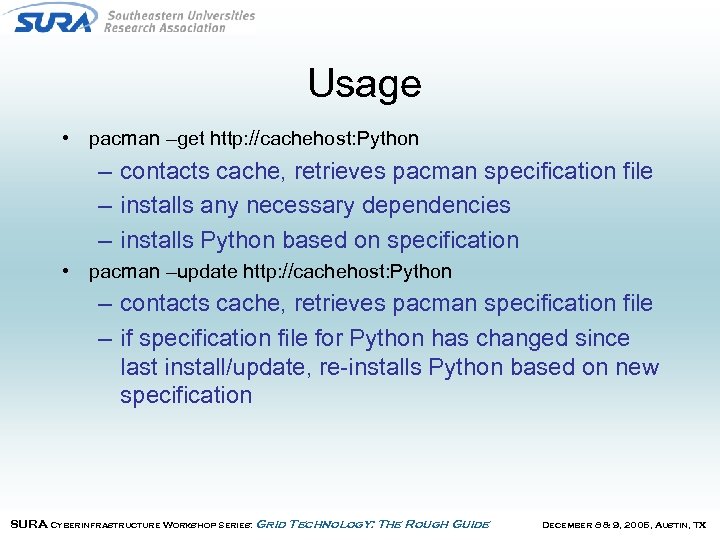 SURA Southeastern Universities Research Association

Usage

• pacman –get http://cachehost:Python
– contacts cache, retrieves pacman specification file
– installs any necessary dependencies
– installs Python based on specification
• pacman –update http://cachehost:Python
– contacts cache, retrieves pacman specification file
– if specification file for Python has changed since last install/update, re-installs Python based on new specification

SURA Cyberinfrastructure Workshop Series: Grid Technology: The Rough Guide December 8 & 9, 2005, Austin, TX